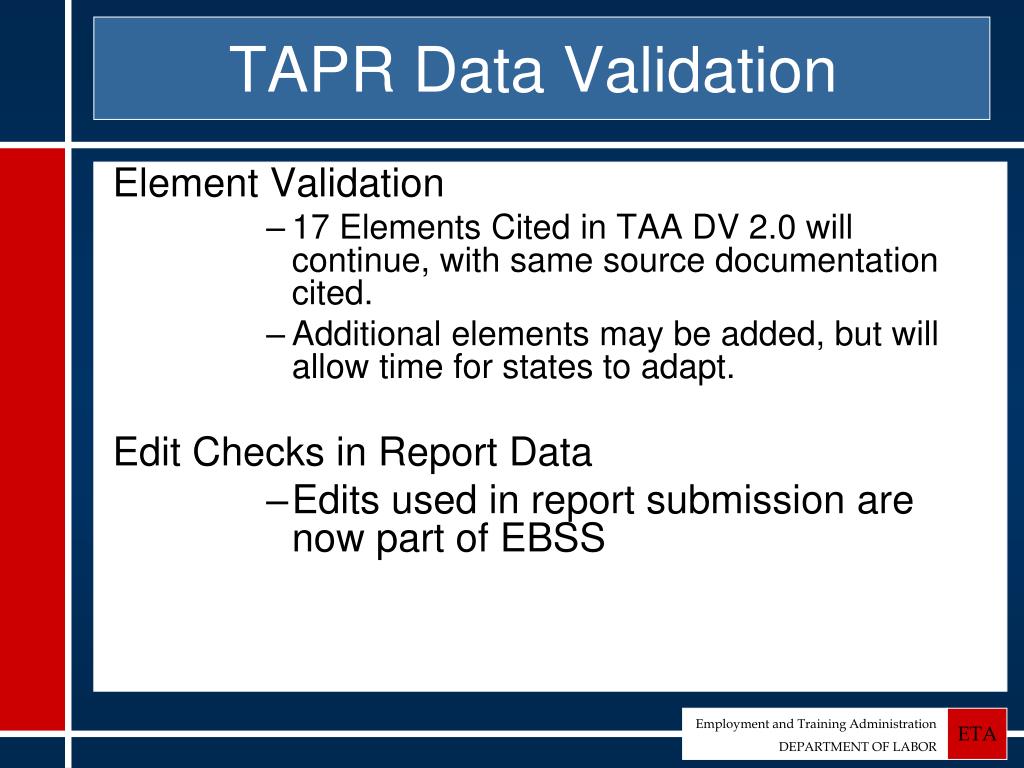 TAPR Data Validation

Element Validation

– 17 Elements Cited in TAA DV 2.0 will continue, with same source documentation cited.

– Additional elements may be added, but will allow time for states to adapt.

Edit Checks in Report Data

– Edits used in report submission are now part of EBSS

Employment and Training Administration
DEPARTMENT OF LABOR

ETA